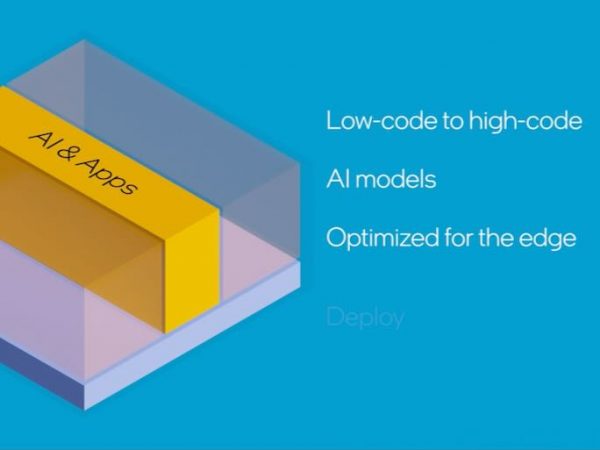 AI & Apps

Low-code to high-code

AI models

Optimized for the edge

Deploy